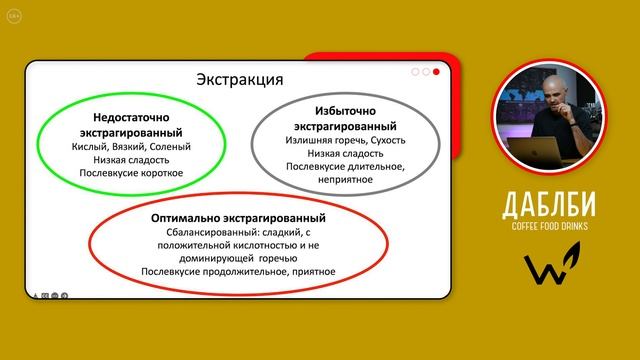 Экстракция

Недостаточно экстрагированный
Кислый, Вязкий, Соленый
Низкая сладость
Послевкусие короткое

Избыточно экстрагированный
Излишняя горечь, Сухость
Низкая сладость
Послевкусие длительное, неприятное

Оптимально экстрагированный
Сбалансированный: сладкий, с положительной кислотностью и не доминирующей горечью
Послевкусие продолжительное, приятное

ДАБЛБИ
COFFEE FOOD DRINKS